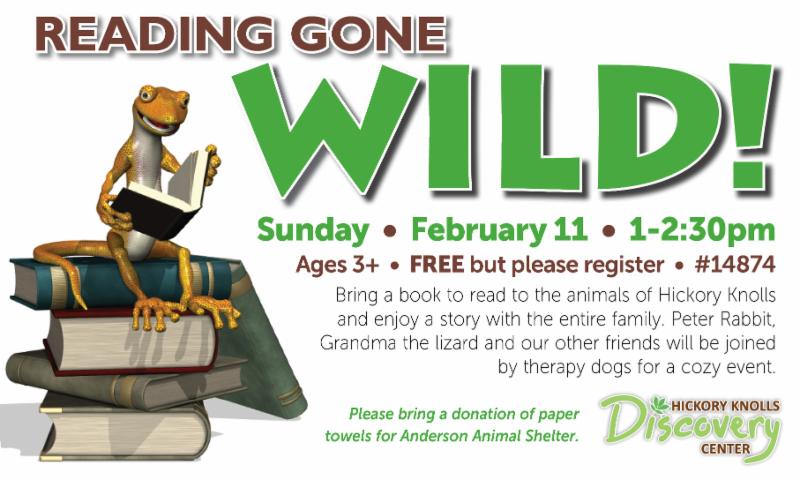 READING GONE
WILD!

Sunday • February 11 • 1-2:30pm
Ages 3+ • FREE but please register • #14874
Bring a book to read to the animals of Hickory Knolls and enjoy a story with the entire family. Peter Rabbit, Grandma the lizard and our other friends will be joined by therapy dogs for a cozy event.

Please bring a donation of paper towels for Anderson Animal Shelter.

HICKORY KNOLLS
Discovery
CENTER